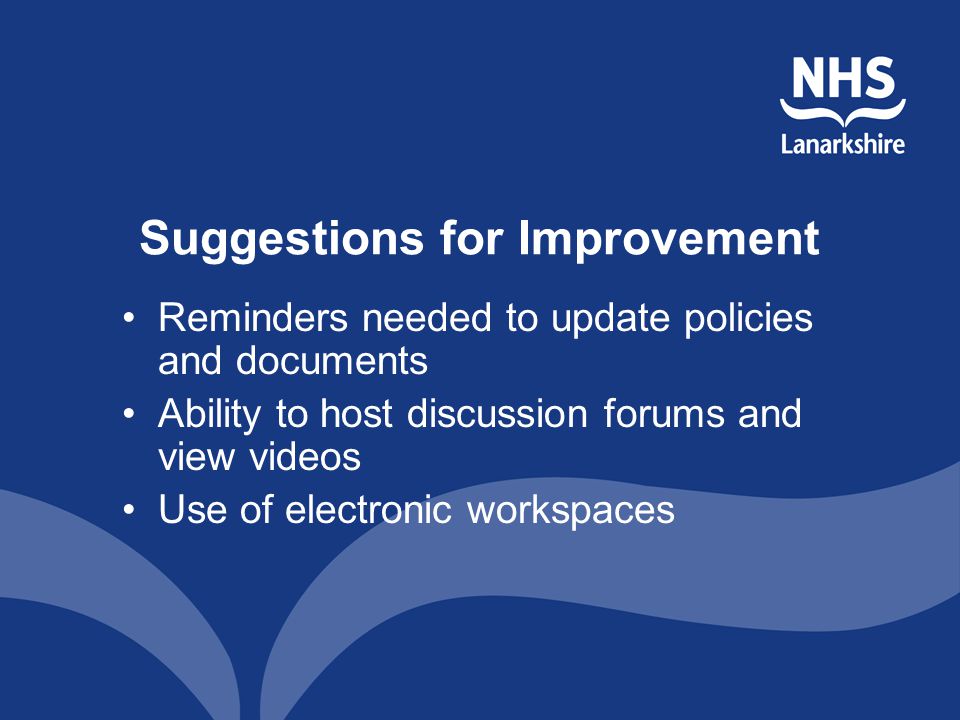 NHS
Lanarkshire

Suggestions for Improvement

• Reminders needed to update policies and documents
• Ability to host discussion forums and view videos
• Use of electronic workspaces